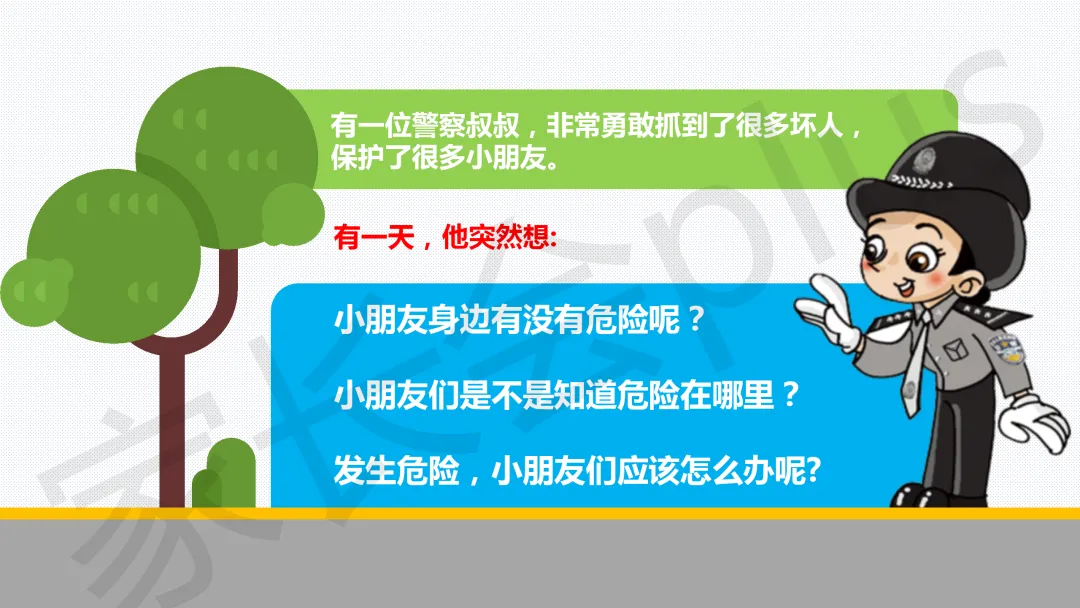 有一位警察叔叔，非常勇敢抓到了很多坏人，保护了很多小朋友。

有一天，他突然想:

小朋友身边有没有危险呢？

小朋友们是不是知道危险在哪里？

发生危险，小朋友们应该怎么办呢?

家长会plus